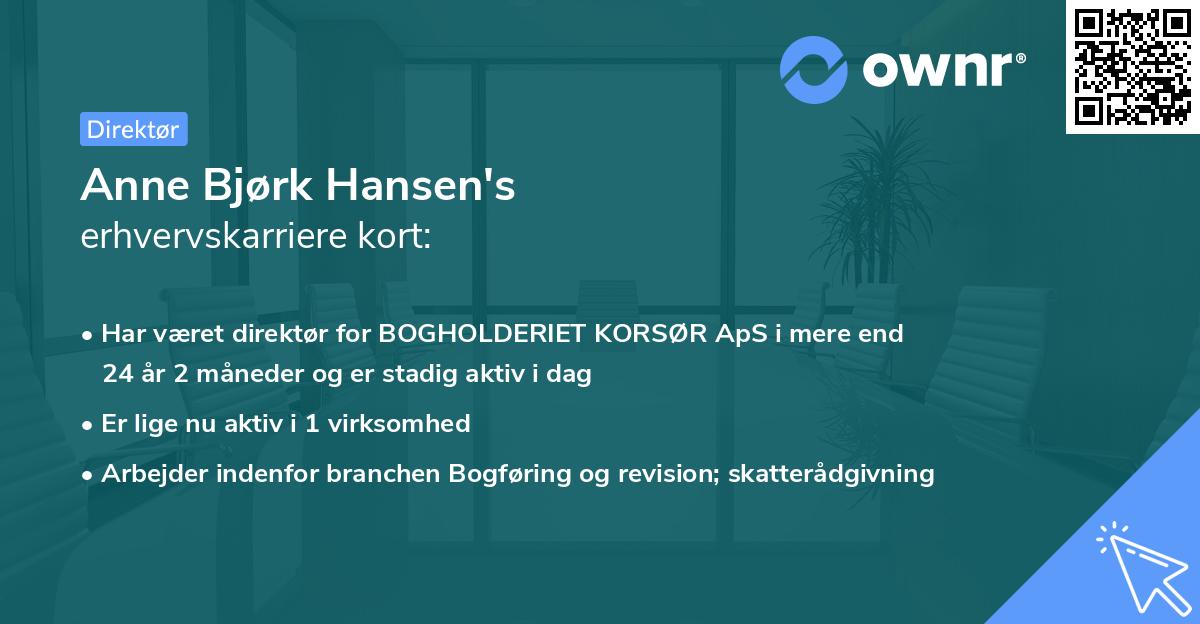 ownr®

Direktør

Anne Bjørk Hansen's
erhvervskarriere kort:

• Har været direktør for BOGHOLDERIET KORSØR ApS i mere end 24 år 2 måneder og er stadig aktiv i dag
• Er lige nu aktiv i 1 virksomhed
• Arbejder indenfor branchen Bogføring og revision; skatterådgivning